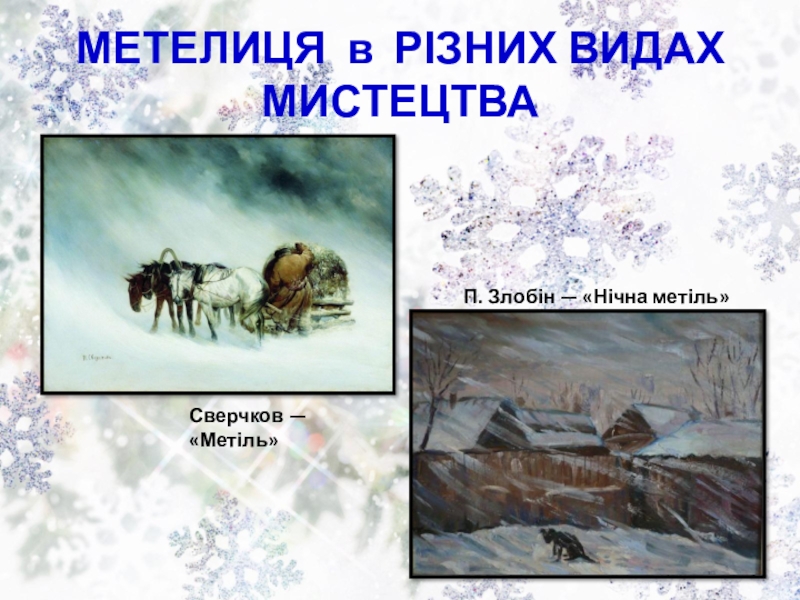 МЕТЕЛИЦЯ в РІЗНИХ ВИДАХ МИСТЕЦТВА

П. Злобін — «Нічна метіль»

Сверчков — «Метіль»